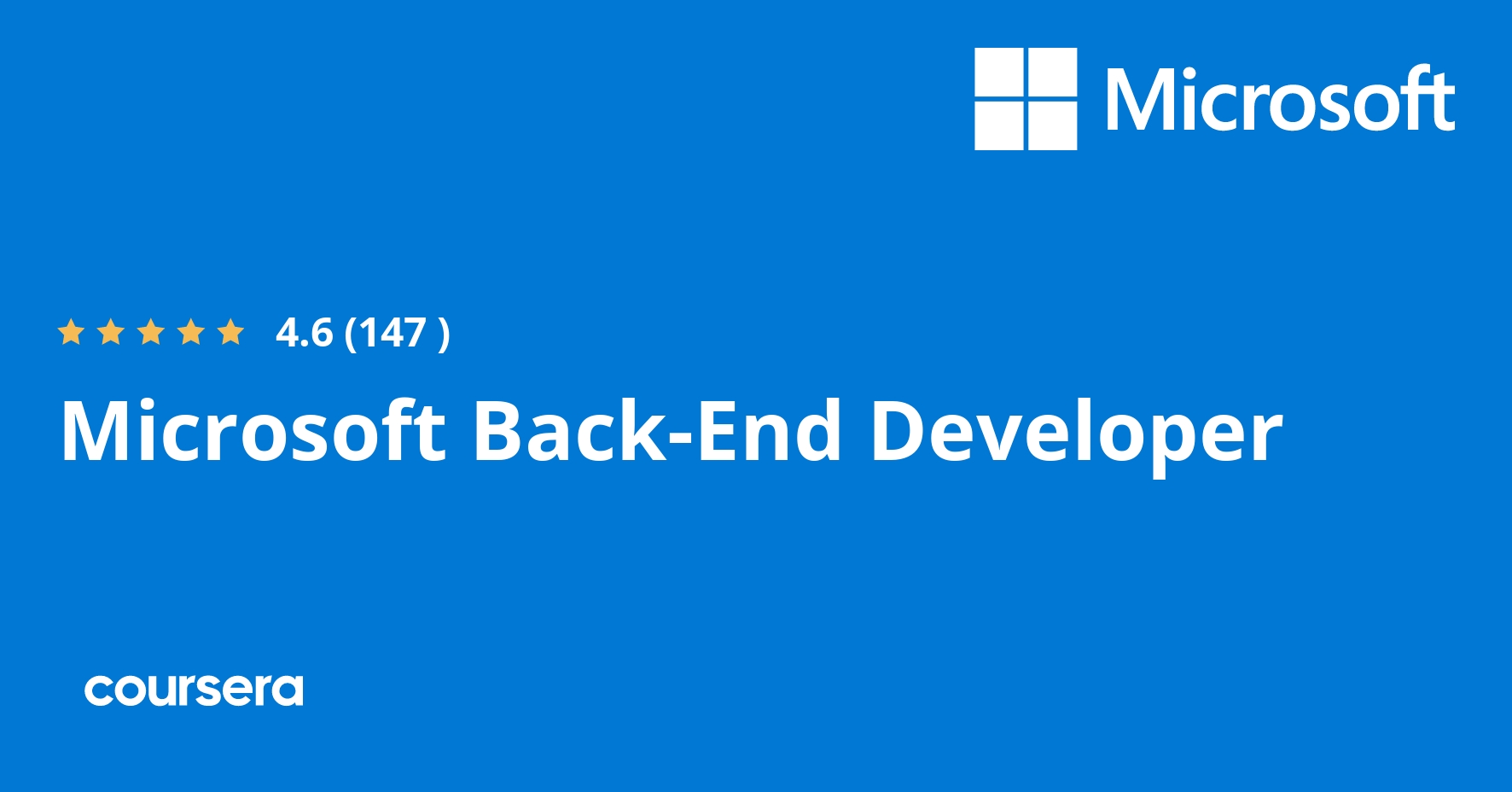 Microsoft

4.6 (147 )

Microsoft Back-End Developer

coursera